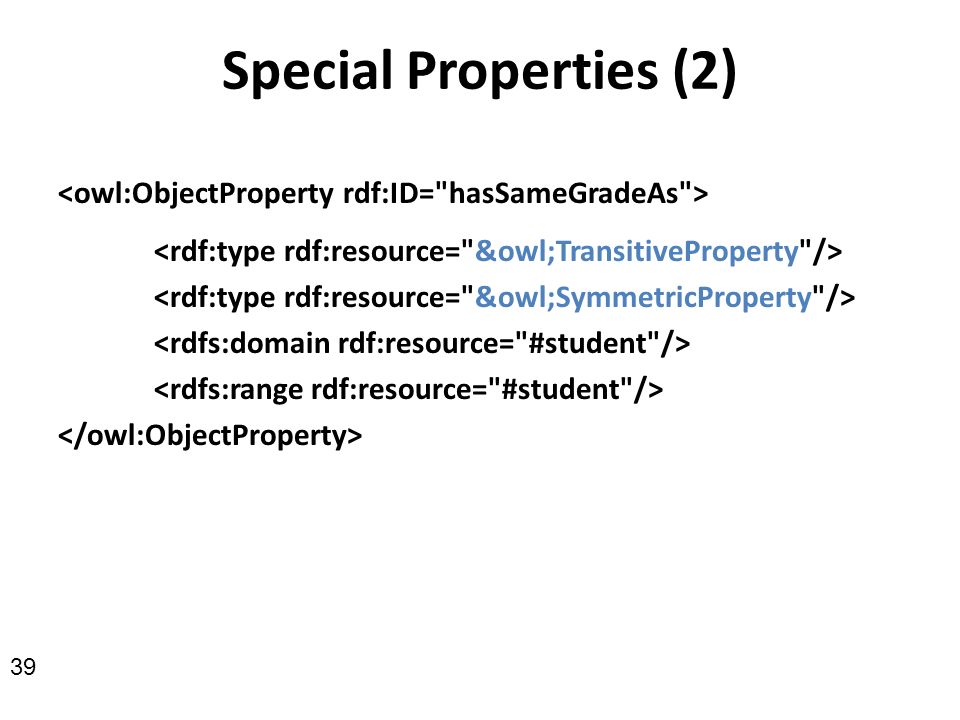 Special Properties (2)

<owl:ObjectProperty rdf:ID="hasSameGradeAs">
<rdf:type rdf:resource="&owl;TransitiveProperty"/>
<rdf:type rdf:resource="&owl;SymmetricProperty"/>
<rdfs:domain rdf:resource="#student"/>
<rdfs:range rdf:resource="#student"/>
</owl:ObjectProperty>

39